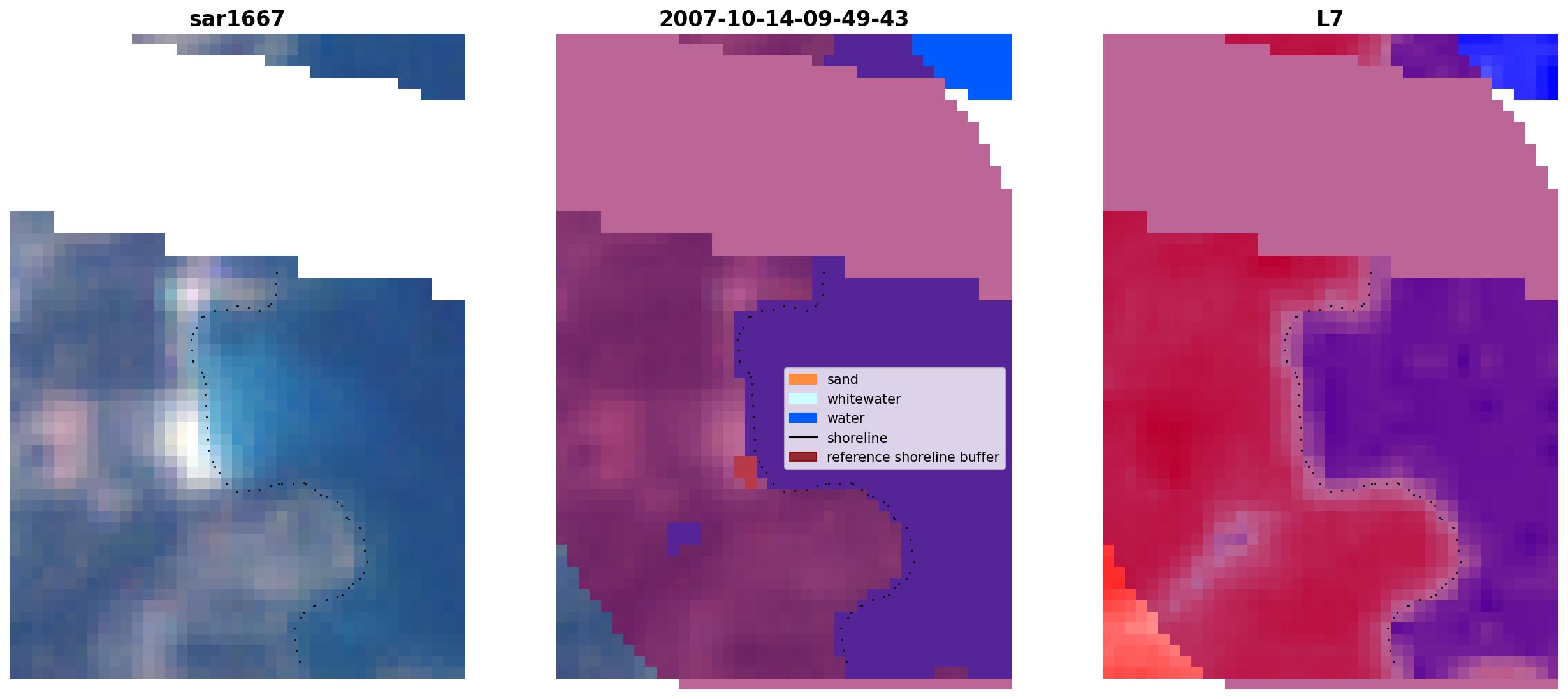 sar1667

2007-10-14-09-49-43

sand
whitewater
water
shoreline
reference shoreline buffer

L7